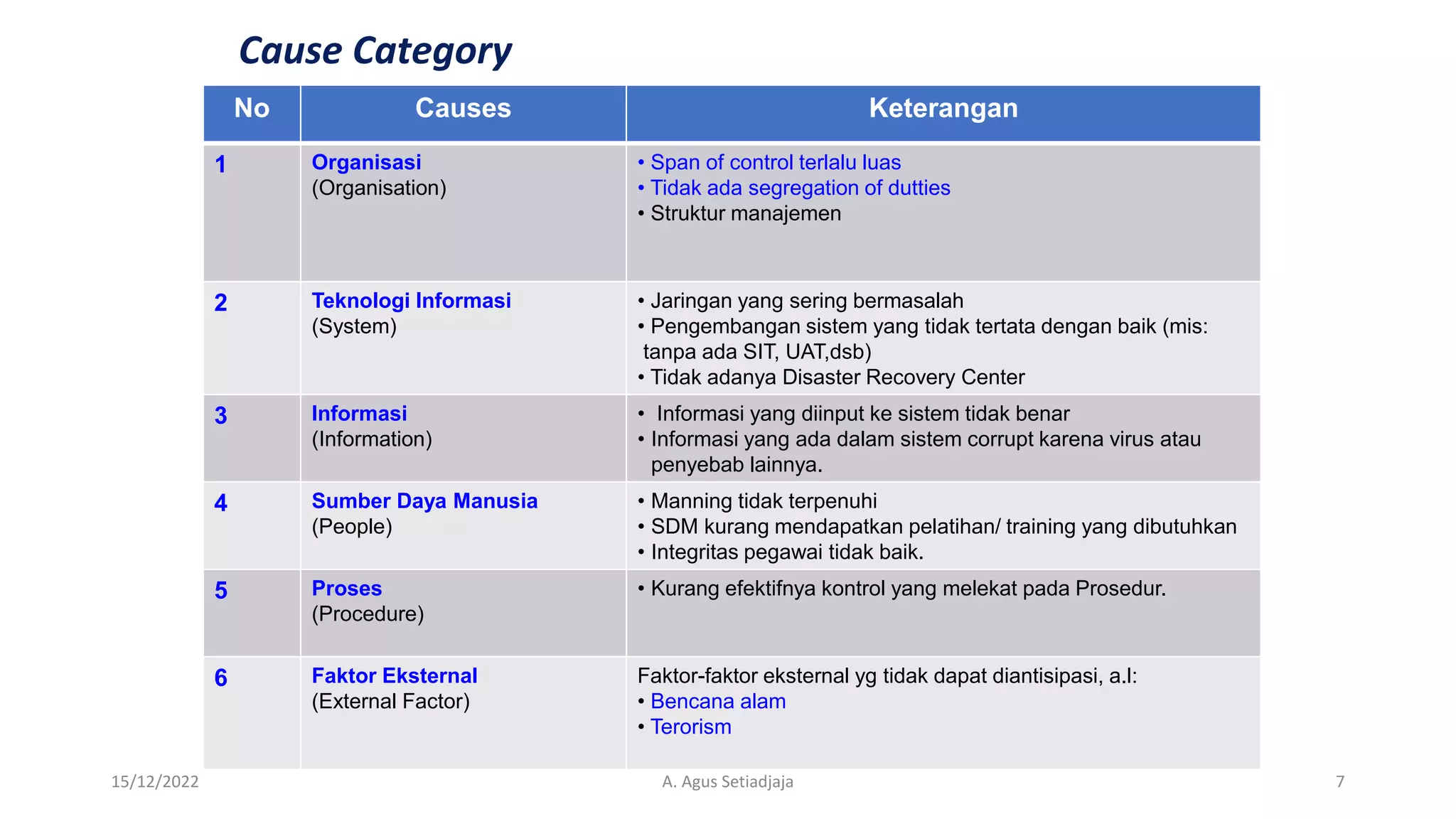 Cause Category

| No | Causes | Keterangan |
|---|---|---|
| 1 | Organisasi (Organisation) | • Span of control terlalu luas • Tidak ada segregation of dutties • Struktur manajemen |
| 2 | Teknologi Informasi (System) | • Jaringan yang sering bermasalah • Pengembangan sistem yang tidak tertata dengan baik (mis: tanpa ada SIT, UAT,dsb) • Tidak adanya Disaster Recovery Center |
| 3 | Informasi (Information) | • Informasi yang diinput ke sistem tidak benar • Informasi yang ada dalam sistem corrupt karena virus atau penyebab lainnya. |
| 4 | Sumber Daya Manusia (People) | • Manning tidak terpenuhi • SDM kurang mendapatkan pelatihan/ training yang dibutuhkan • Integritas pegawai tidak baik. |
| 5 | Proses (Procedure) | • Kurang efektifnya kontrol yang melekat pada Prosedur. |
| 6 | Faktor Eksternal (External Factor) | Faktor-faktor eksternal yg tidak dapat diantisipasi, a.l: • Bencana alam • Terorism |

15/12/2022 A. Agus Setiadjaja 7